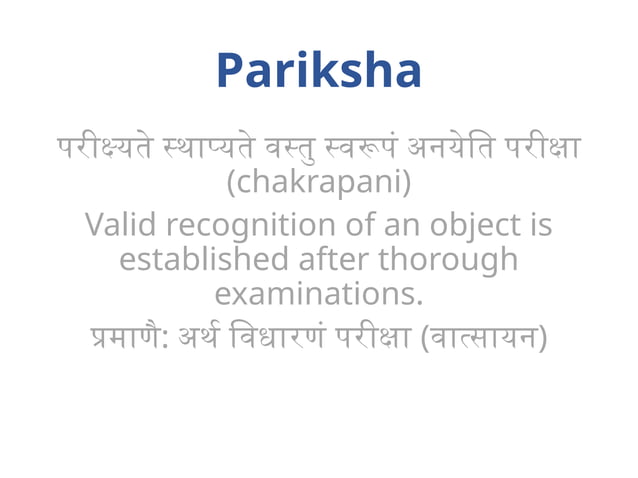 Pariksha

परीक्ष्यते स्थाप्यते वस्तु स्वरूपं अनयेति परीक्षा (chakrapani)

Valid recognition of an object is established after thorough examinations.

प्रमाणै: अर्थ विधारणं परीक्षा (वात्सायन)